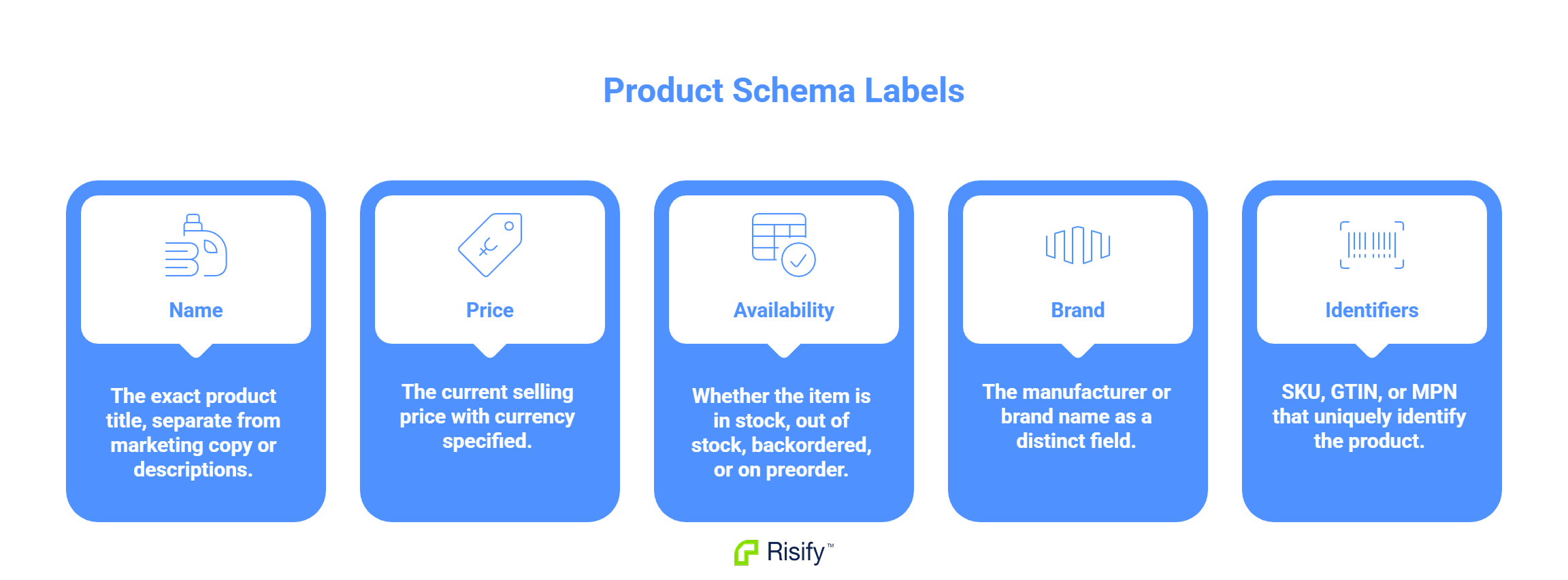 Product Schema Labels

Name

The exact product title, separate from marketing copy or descriptions.

Price

The current selling price with currency specified.

Availability

Whether the item is in stock, out of stock, backordered, or on preorder.

Brand

The manufacturer or brand name as a distinct field.

Identifiers

SKU, GTIN, or MPN that uniquely identify the product.

Risify™